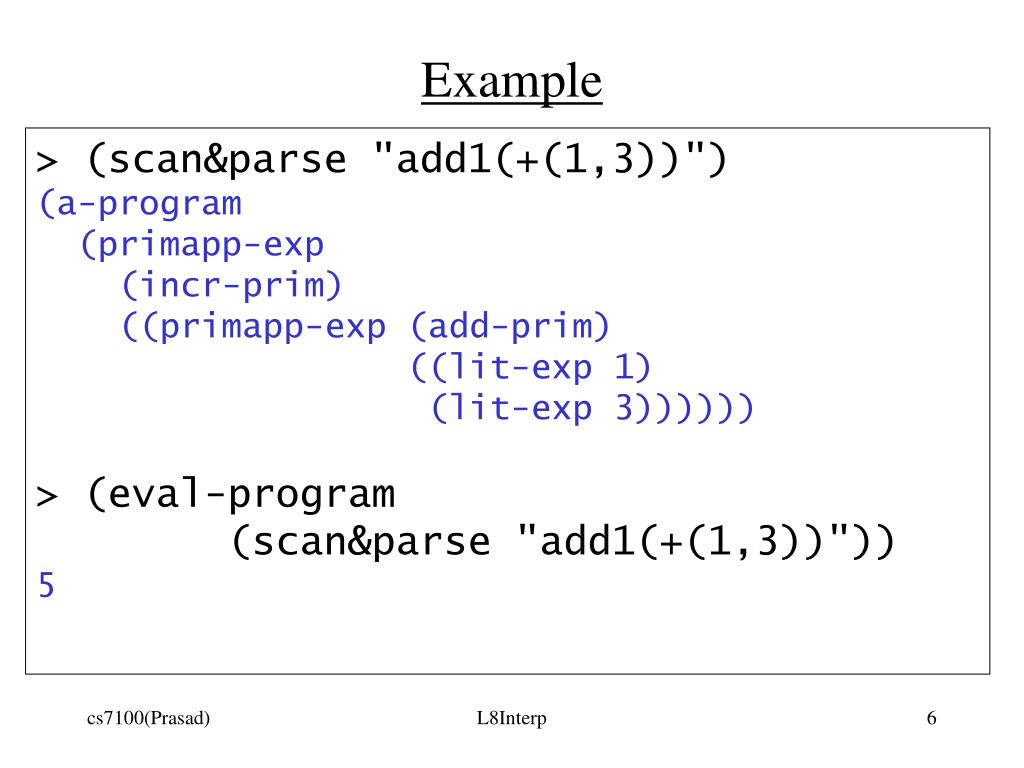 Example

> (scan&parse "add1(+(1,3))")
(a-program
  (primapp-exp
    (incr-prim)
    ((primapp-exp (add-prim)
                  ((lit-exp 1)
                   (lit-exp 3))))))

> (eval-program
        (scan&parse "add1(+(1,3))"))
5

cs7100(Prasad)

L8Interp

6